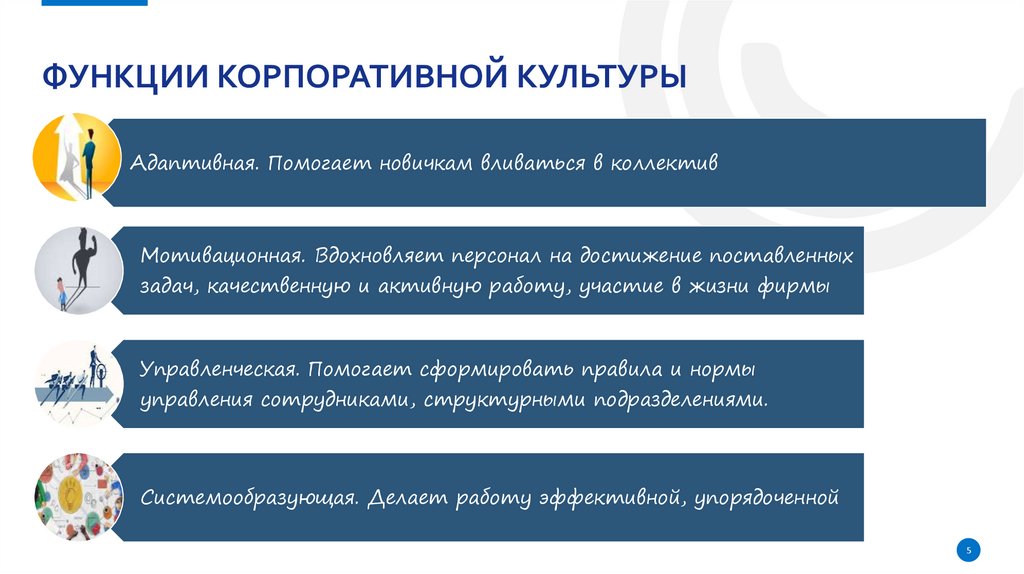 ФУНКЦИИ КОРПОРАТИВНОЙ КУЛЬТУРЫ

Адаптивная. Помогает новичкам вливаться в коллектив

Мотивационная. Вдохновляет персонал на достижение поставленных задач, качественную и активную работу, участие в жизни фирмы

Управленческая. Помогает сформировать правила и нормы управления сотрудниками, структурными подразделениями.

Системообразующая. Делает работу эффективной, упорядоченной

5